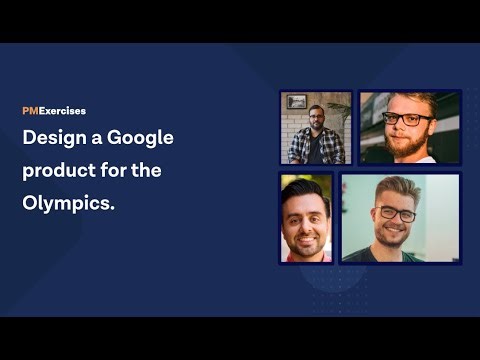 PMExercises

Design a Google product for the Olympics.